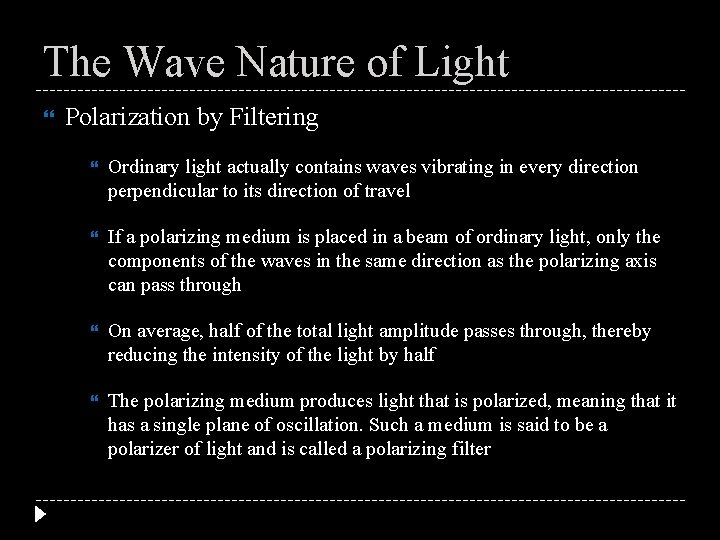 The Wave Nature of Light

Polarization by Filtering

Ordinary light actually contains waves vibrating in every direction perpendicular to its direction of travel

If a polarizing medium is placed in a beam of ordinary light, only the components of the waves in the same direction as the polarizing axis can pass through

On average, half of the total light amplitude passes through, thereby reducing the intensity of the light by half

The polarizing medium produces light that is polarized, meaning that it has a single plane of oscillation. Such a medium is said to be a polarizer of light and is called a polarizing filter